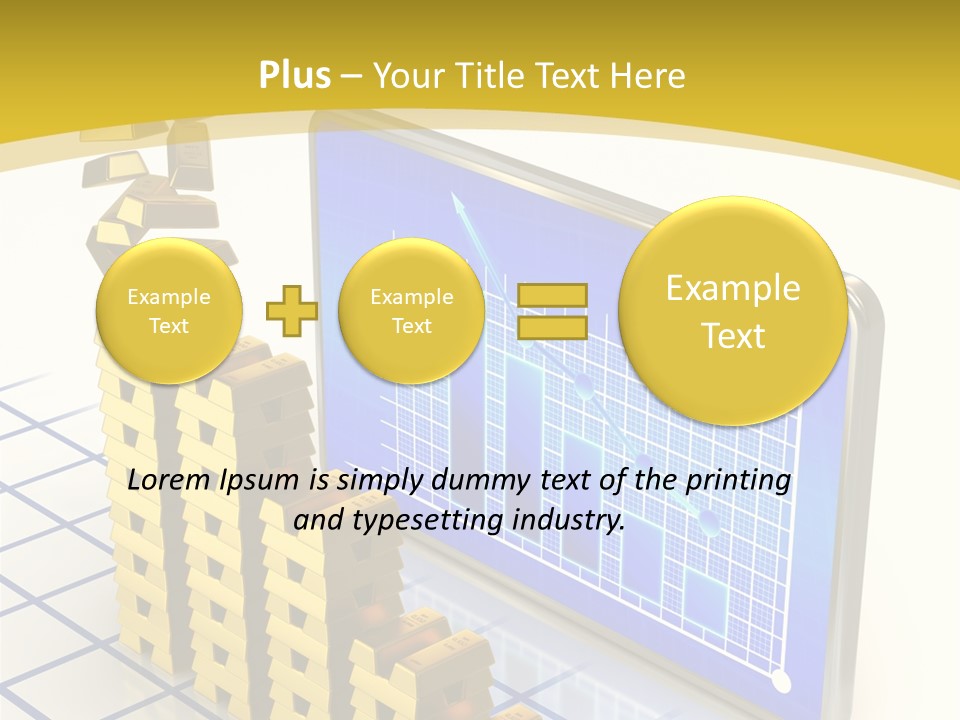 Plus – Your Title Text Here

Example Text

Example Text

Example Text

Lorem Ipsum is simply dummy text of the printing and typesetting industry.